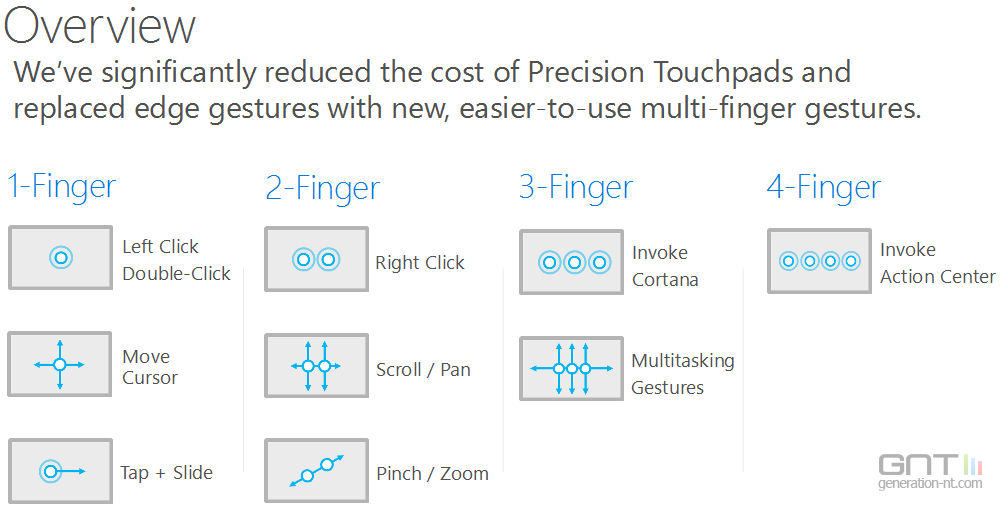 Overview

We've significantly reduced the cost of Precision Touchpads and replaced edge gestures with new, easier-to-use multi-finger gestures.

1-Finger

Left Click
Double-Click

Move
Cursor

Tap + Slide

2-Finger

Right Click

Scroll / Pan

Pinch / Zoom

3-Finger

Invoke
Cortana

Multitasking
Gestures

4-Finger

Invoke
Action Center

GNT
generation-nt.com